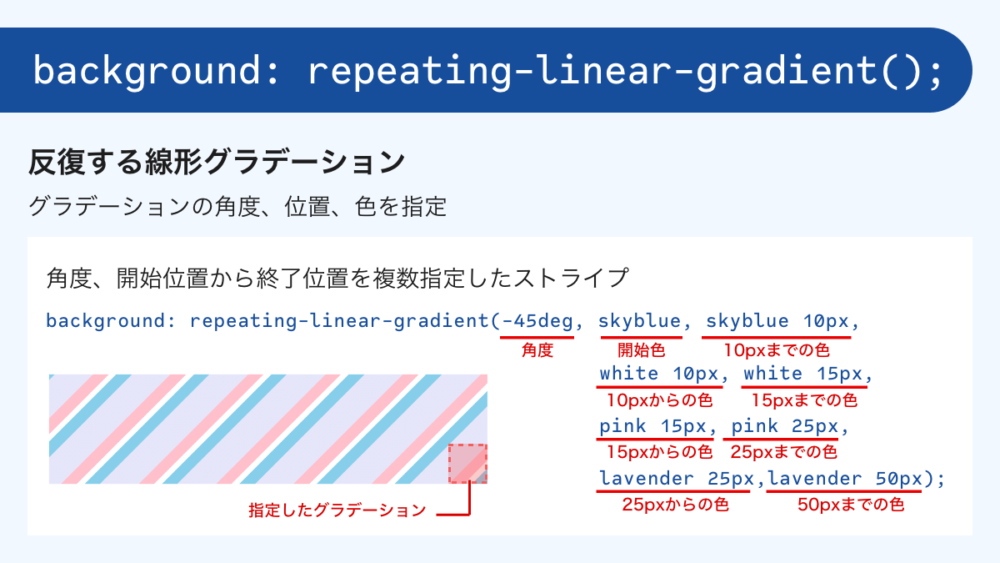 background: repeating-linear-gradient();

反復する線形グラデーション

グラデーションの角度、位置、色を指定

角度、開始位置から終了位置を複数指定したストライプ

background: repeating-linear-gradient(-45deg, skyblue, skyblue 10px,
角度 開始色 10pxまでの色
white 10px, white 15px,
10pxからの色 15pxまでの色
pink 15px, pink 25px,
15pxからの色 25pxまでの色
lavender 25px,lavender 50px);
25pxからの色 50pxまでの色

指定したグラデーション